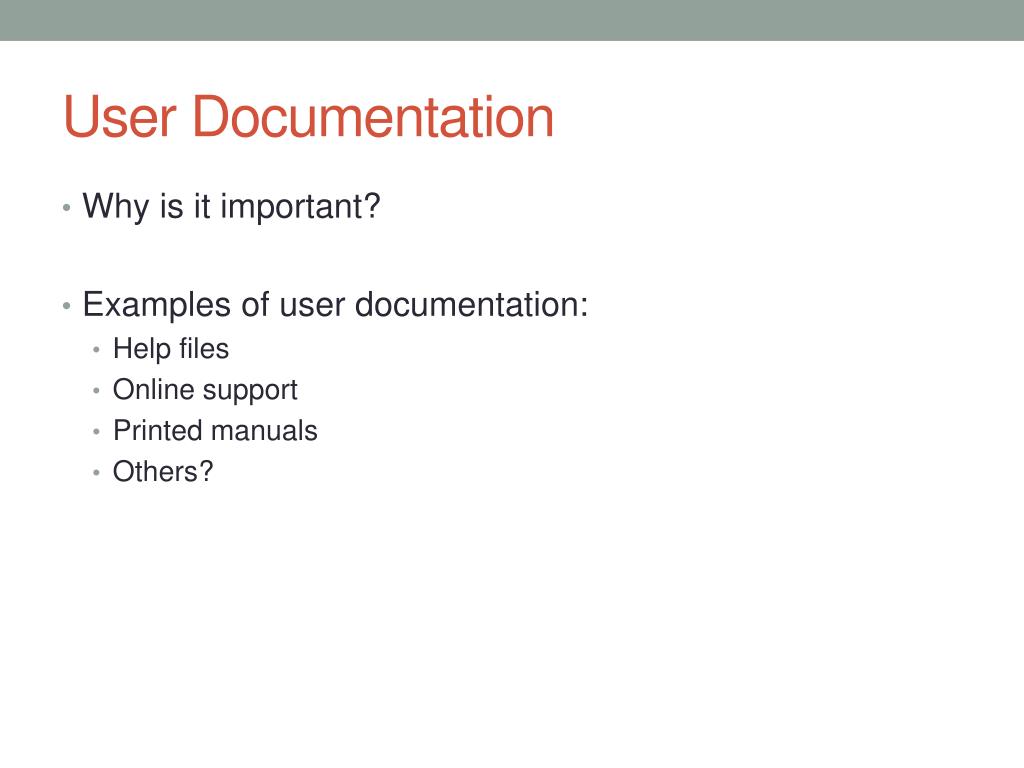 User Documentation

• Why is it important?

• Examples of user documentation:
  • Help files
  • Online support
  • Printed manuals
  • Others?